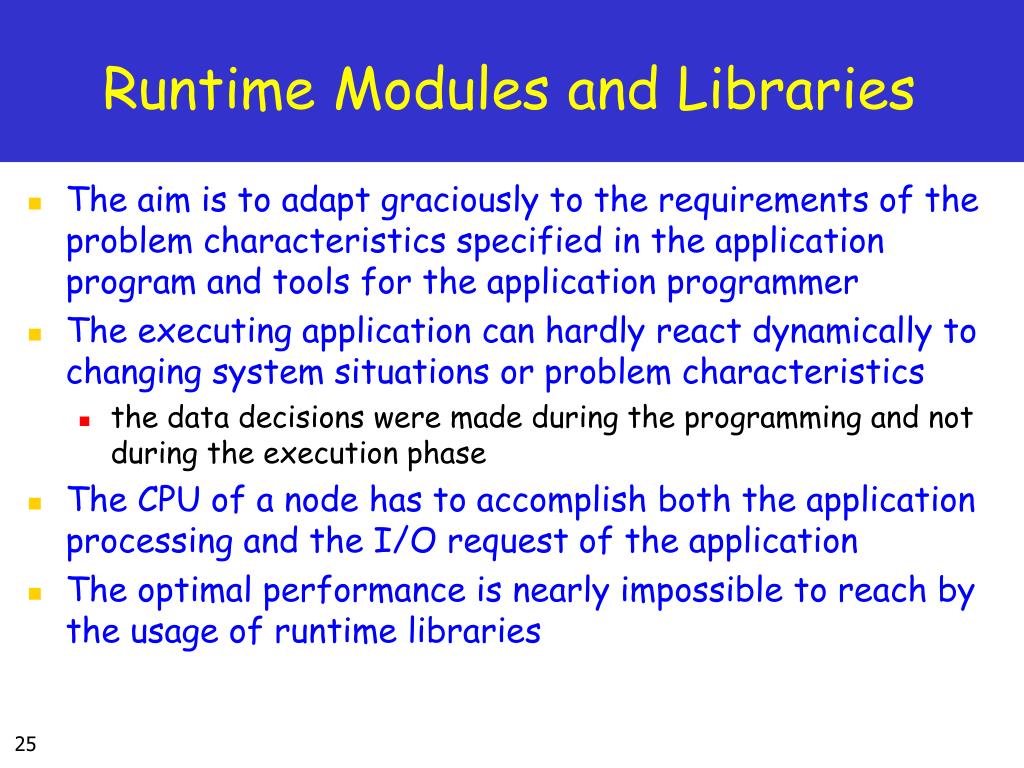 Runtime Modules and Libraries

The aim is to adapt graciously to the requirements of the problem characteristics specified in the application program and tools for the application programmer

The executing application can hardly react dynamically to changing system situations or problem characteristics

the data decisions were made during the programming and not during the execution phase

The CPU of a node has to accomplish both the application processing and the I/O request of the application

The optimal performance is nearly impossible to reach by the usage of runtime libraries

25